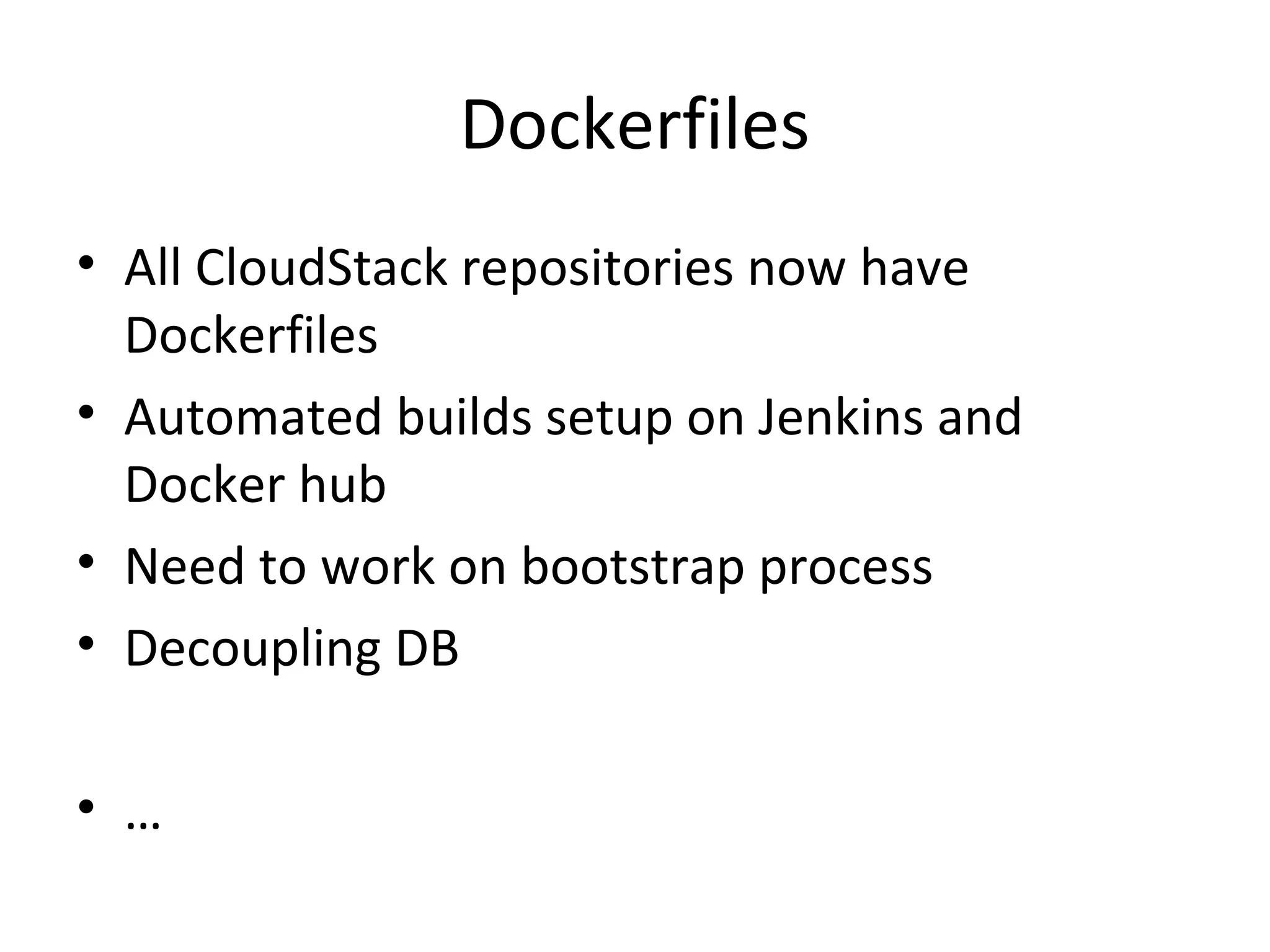 Dockerfiles

• All CloudStack repositories now have Dockerfiles
• Automated builds setup on Jenkins and Docker hub
• Need to work on bootstrap process
• Decoupling DB

• …